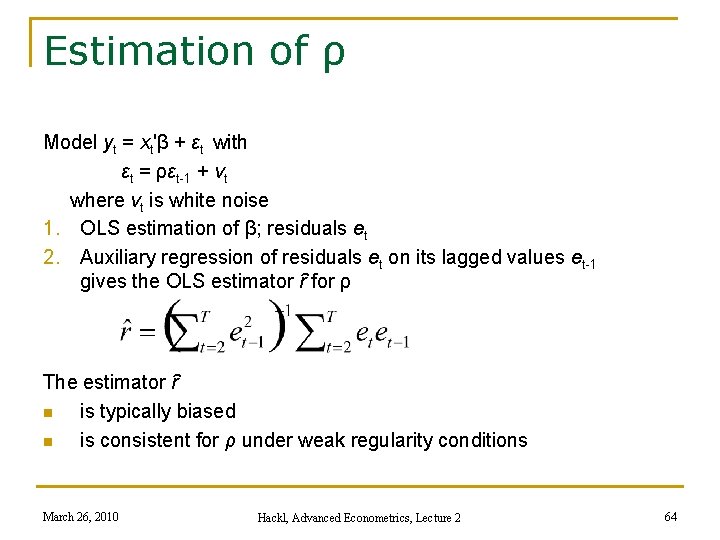 Estimation of ρ

Model $y_t = x_t'\beta + \varepsilon_t$ with

$\varepsilon_t = \rho\varepsilon_{t-1} + v_t$

where $v_t$ is white noise

1. OLS estimation of β; residuals $e_t$
2. Auxiliary regression of residuals $e_t$ on its lagged values $e_{t-1}$ gives the OLS estimator $\hat{r}$ for ρ

$\hat{r} = \left(\sum_{t=2}^{T} e_{t-1}^2\right)^{-1} \sum_{t=2}^{T} e_t e_{t-1}$

The estimator $\hat{r}$

- is typically biased
- is consistent for ρ under weak regularity conditions

March 26, 2010

Hackl, Advanced Econometrics, Lecture 2

64